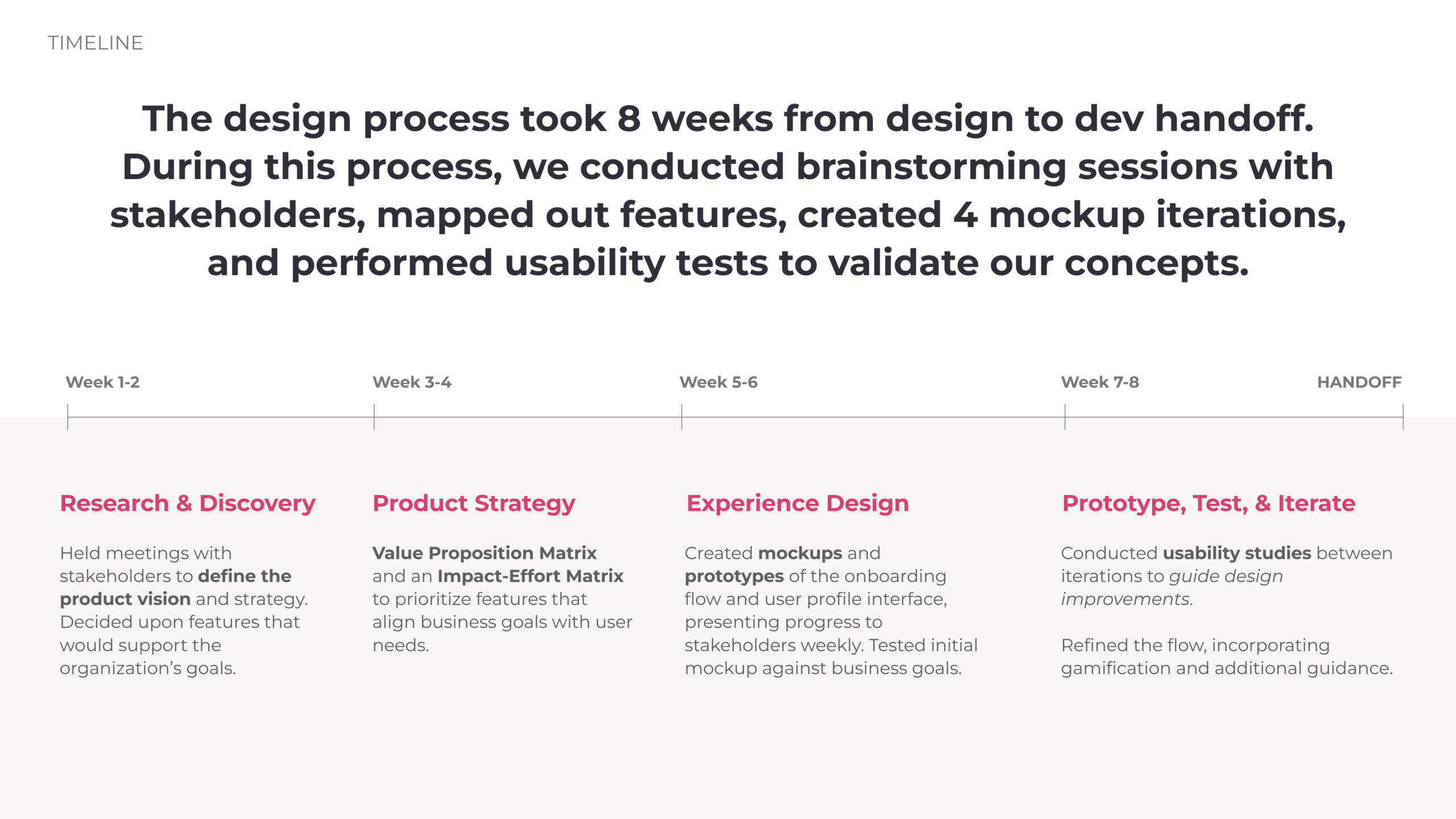 TIMELINE

The design process took 8 weeks from design to dev handoff. During this process, we conducted brainstorming sessions with stakeholders, mapped out features, created 4 mockup iterations, and performed usability tests to validate our concepts.

Week 1-2

Week 3-4

Week 5-6

Week 7-8

HANDOFF

Research & Discovery

Held meetings with stakeholders to define the product vision and strategy. Decided upon features that would support the organization's goals.

Product Strategy

Value Proposition Matrix and an Impact-Effort Matrix to prioritize features that align business goals with user needs.

Experience Design

Created mockups and prototypes of the onboarding flow and user profile interface, presenting progress to stakeholders weekly. Tested initial mockup against business goals.

Prototype, Test, & Iterate

Conducted usability studies between iterations to guide design improvements.

Refined the flow, incorporating gamification and additional guidance.